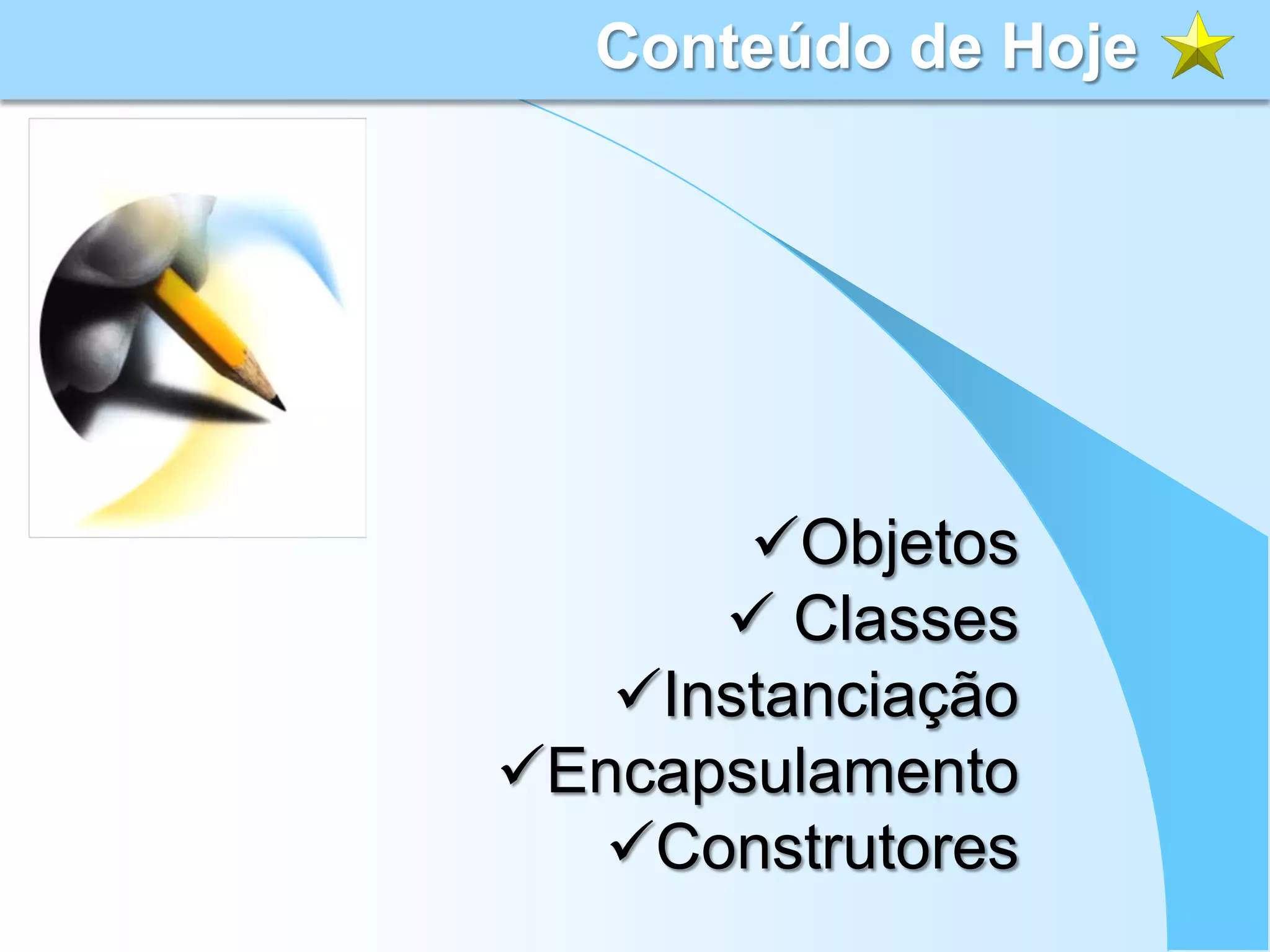 Conteúdo de Hoje

✓Objetos
✓ Classes
✓Instanciação
✓Encapsulamento
✓Construtores